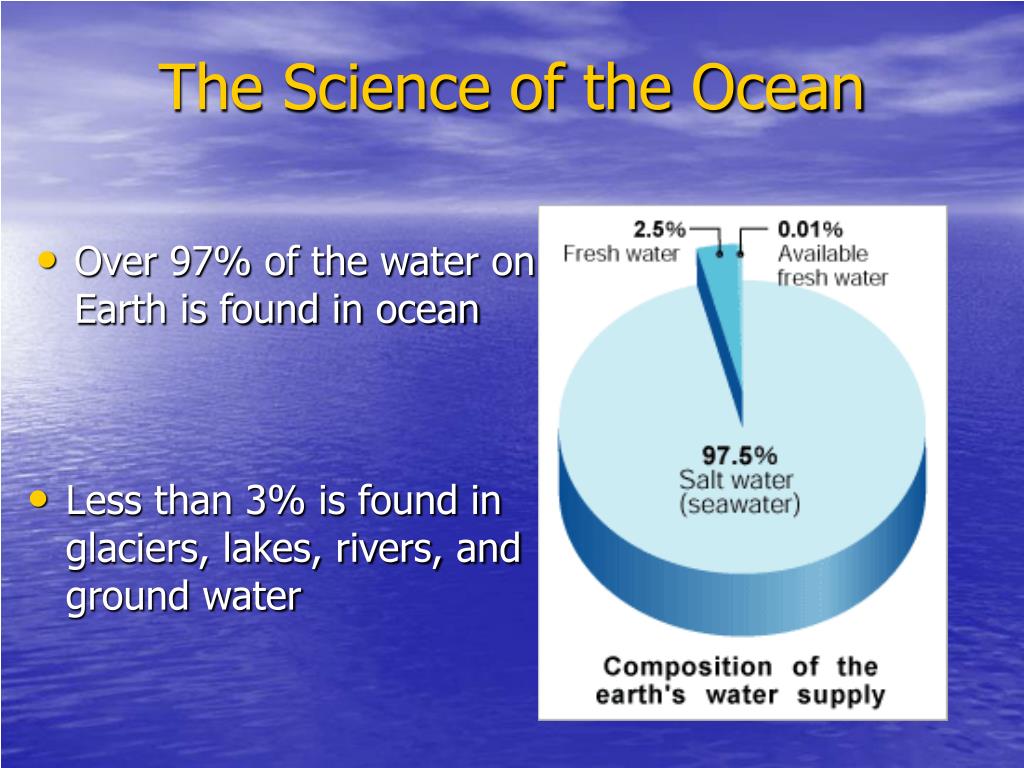 The Science of the Ocean

• Over 97% of the water on Earth is found in ocean

• Less than 3% is found in glaciers, lakes, rivers, and ground water

2.5%
Fresh water

0.01%
Available fresh water

97.5%
Salt water (seawater)

Composition of the earth's water supply